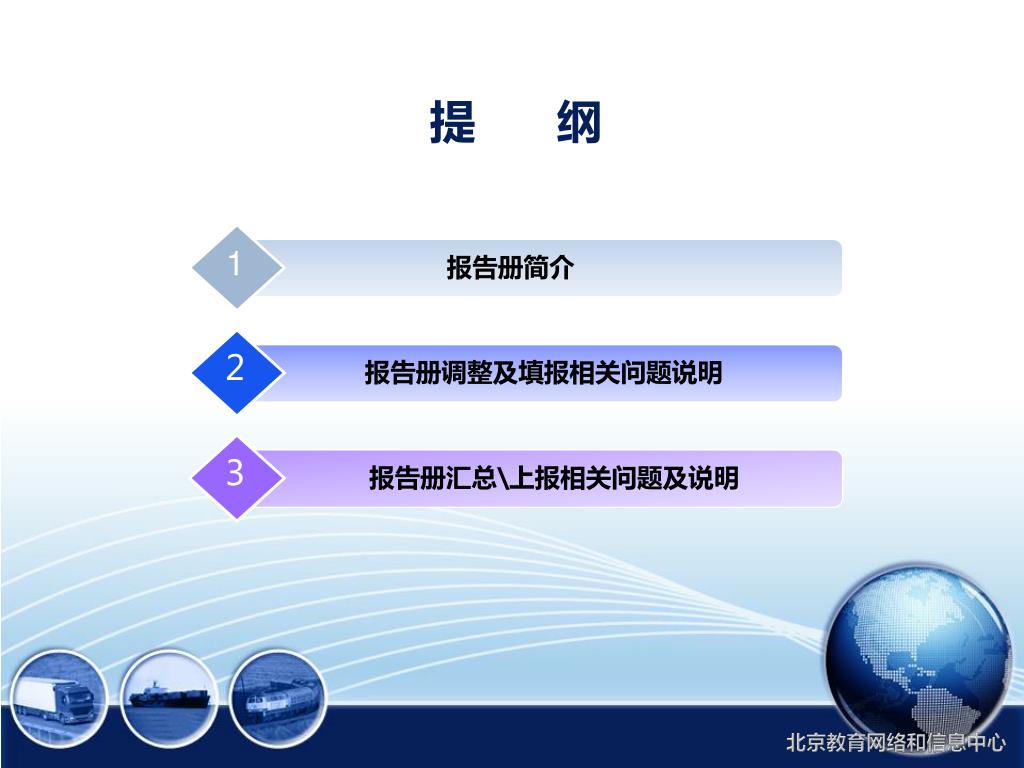 提　纲

1 报告册简介

2 报告册调整及填报相关问题说明

3 报告册汇总\上报相关问题及说明

北京教育网络和信息中心